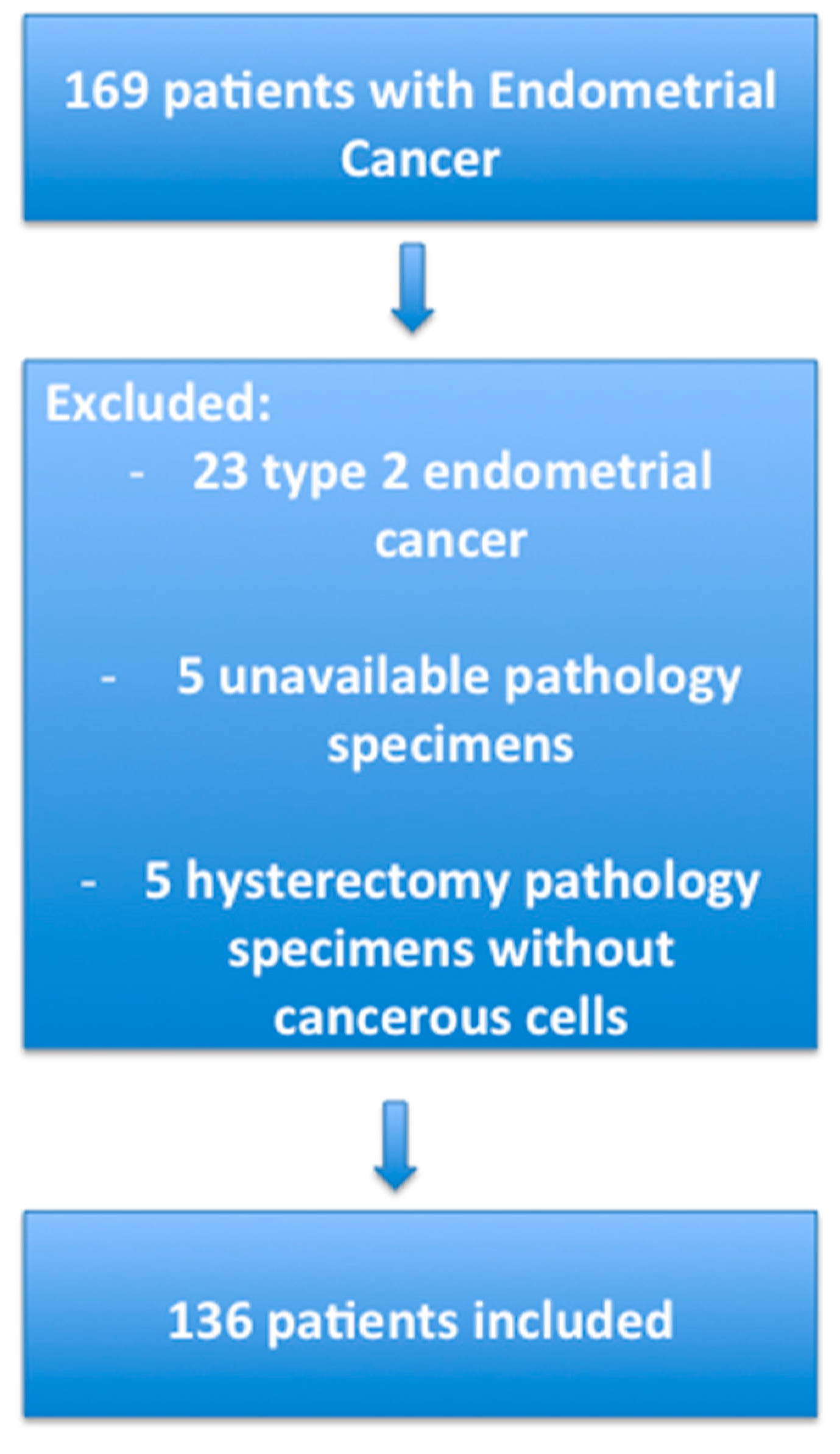 169 patients with Endometrial Cancer

Excluded:
- 23 type 2 endometrial cancer
- 5 unavailable pathology specimens
- 5 hysterectomy pathology specimens without cancerous cells

136 patients included